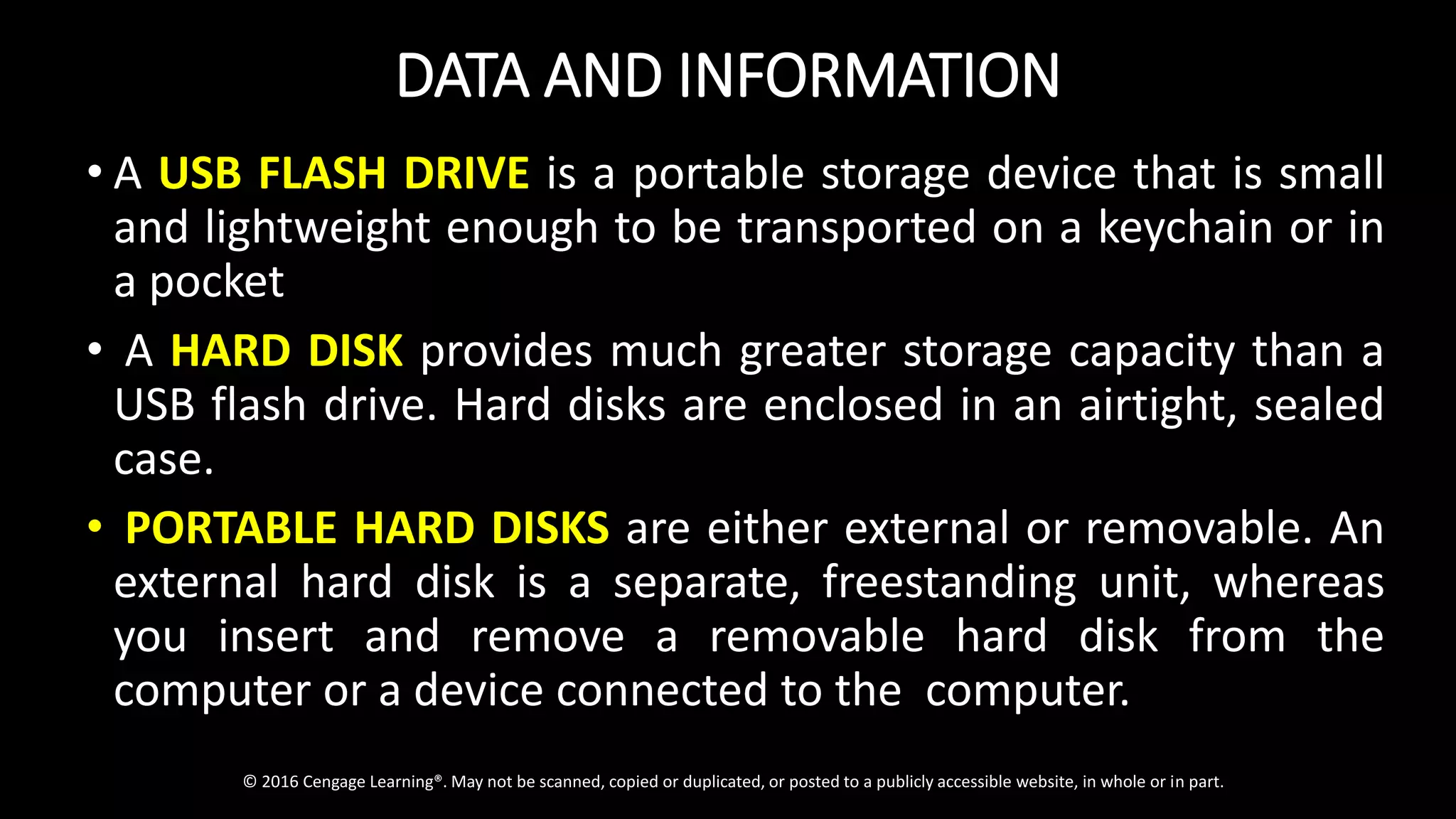 DATA AND INFORMATION

• A USB FLASH DRIVE is a portable storage device that is small and lightweight enough to be transported on a keychain or in a pocket

• A HARD DISK provides much greater storage capacity than a USB flash drive. Hard disks are enclosed in an airtight, sealed case.

• PORTABLE HARD DISKS are either external or removable. An external hard disk is a separate, freestanding unit, whereas you insert and remove a removable hard disk from the computer or a device connected to the computer.

© 2016 Cengage Learning®. May not be scanned, copied or duplicated, or posted to a publicly accessible website, in whole or in part.